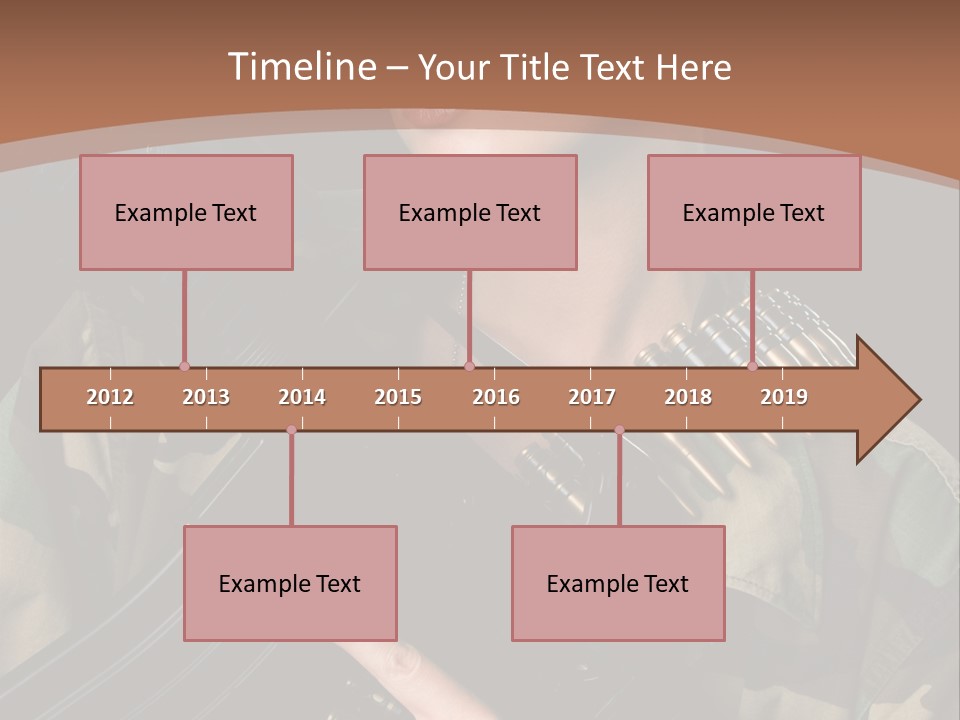 Timeline – Your Title Text Here

Example Text

Example Text

Example Text

2012 2013 2014 2015 2016 2017 2018 2019

Example Text

Example Text